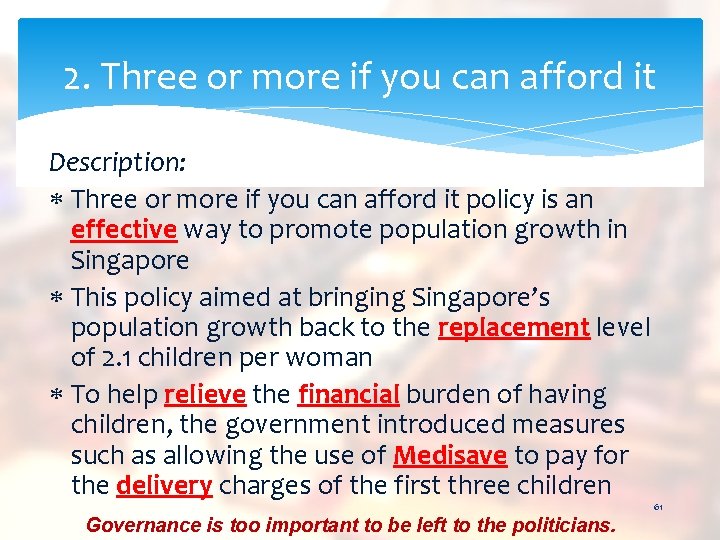 2. Three or more if you can afford it

Description:

* Three or more if you can afford it policy is an effective way to promote population growth in Singapore
* This policy aimed at bringing Singapore's population growth back to the replacement level of 2.1 children per woman
* To help relieve the financial burden of having children, the government introduced measures such as allowing the use of Medisave to pay for the delivery charges of the first three children

61

Governance is too important to be left to the politicians.